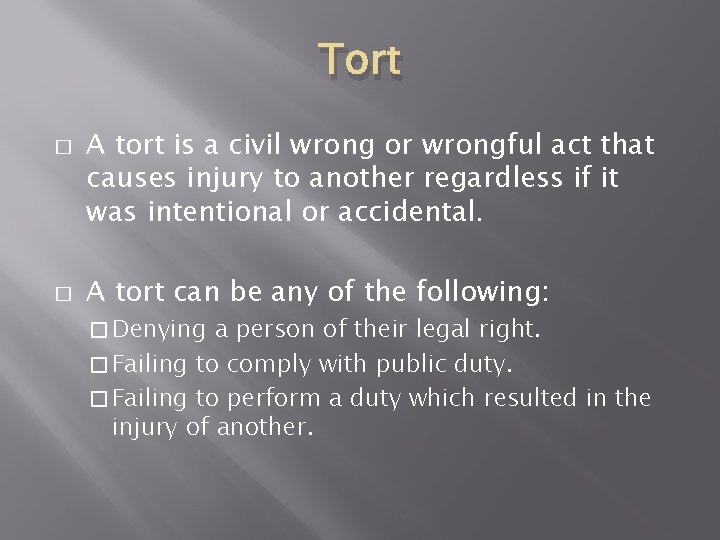 Tort

□ A tort is a civil wrong or wrongful act that causes injury to another regardless if it was intentional or accidental.

□ A tort can be any of the following:
□ Denying a person of their legal right.
□ Failing to comply with public duty.
□ Failing to perform a duty which resulted in the injury of another.